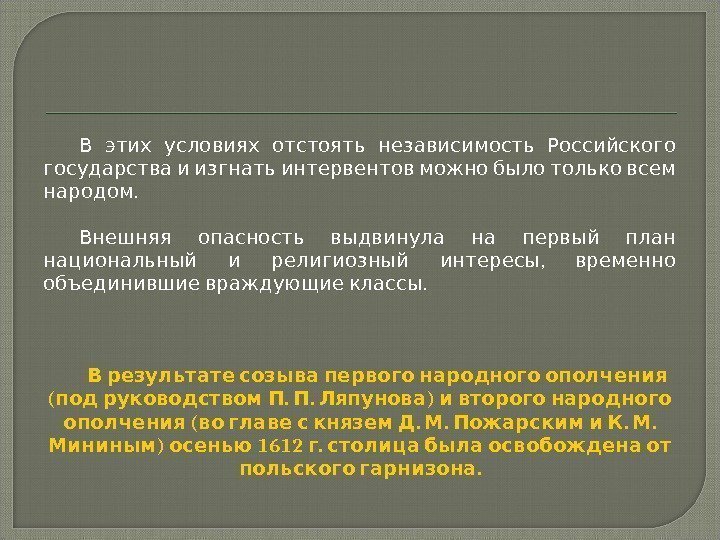 В этих условиях отстоять независимость Российского государства и изгнать интервентов можно было только всем народом.

Внешняя опасность выдвинула на первый план национальный и религиозный интересы, временно объединившие враждующие классы.

В результате созыва первого народного ополчения (под руководством П. П. Ляпунова) и второго народного ополчения (во главе с князем Д. М. Пожарским и К. М. Мининым) осенью 1612 г. столица была освобождена от польского гарнизона.